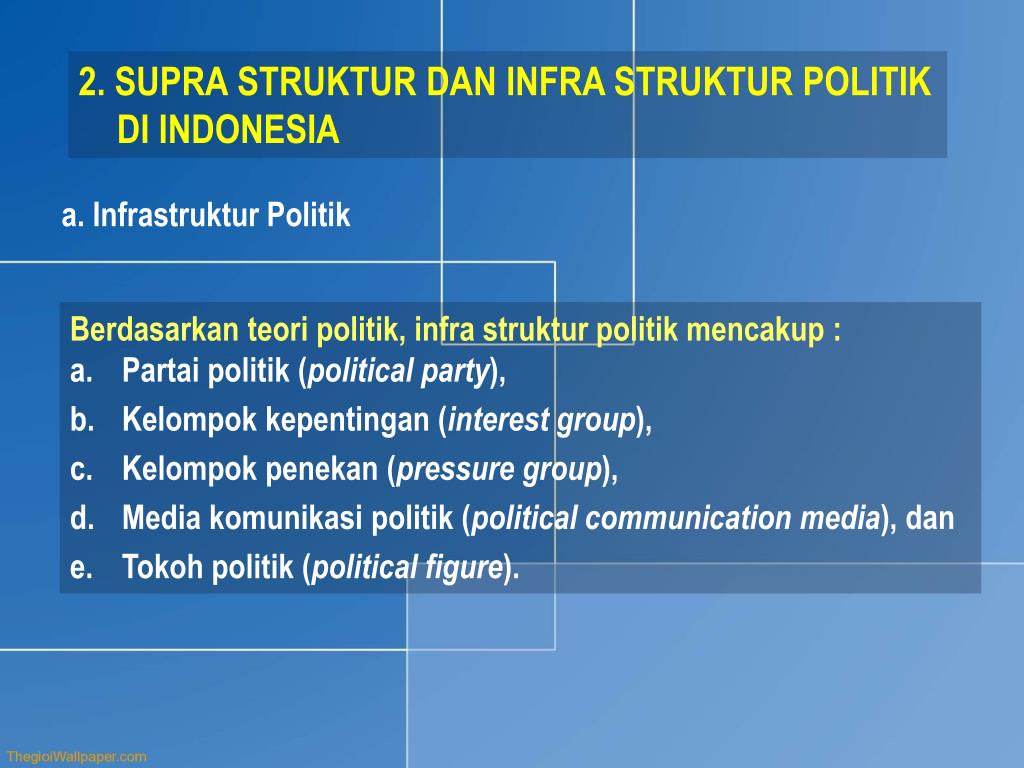 2. SUPRA STRUKTUR DAN INFRA STRUKTUR POLITIK DI INDONESIA

a. Infrastruktur Politik

Berdasarkan teori politik, infra struktur politik mencakup :
a. Partai politik (political party),
b. Kelompok kepentingan (interest group),
c. Kelompok penekan (pressure group),
d. Media komunikasi politik (political communication media), dan
e. Tokoh politik (political figure).

ThegioiWallpaper.com